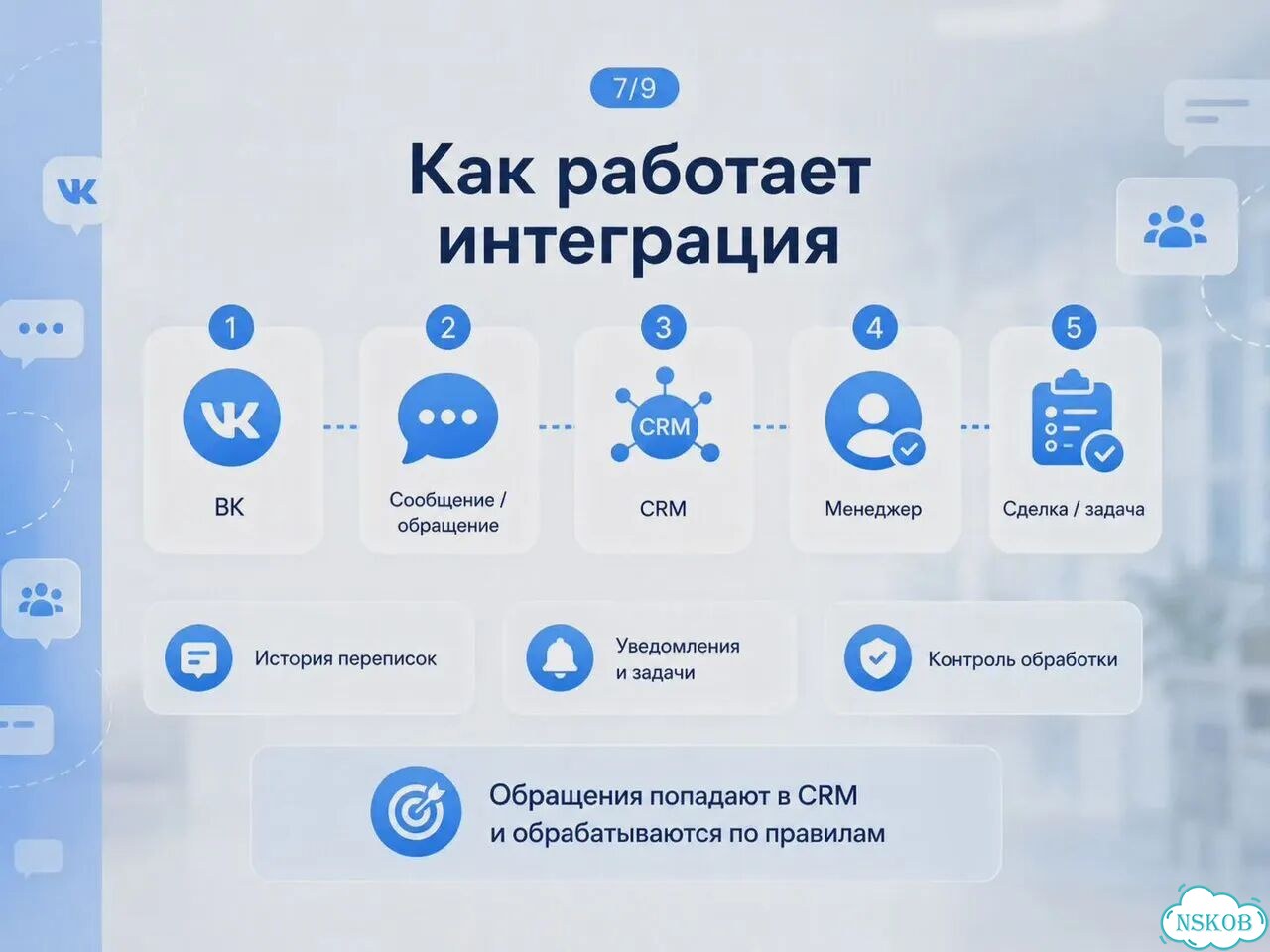 7/9

Как работает интеграция

1
ВК

2
Сообщение / обращение

3
CRM
CRM

4
Менеджер

5
Сделка / задача

История переписок

Уведомления и задачи

Контроль обработки

Обращения попадают в CRM и обрабатываются по правилам

NSKOB